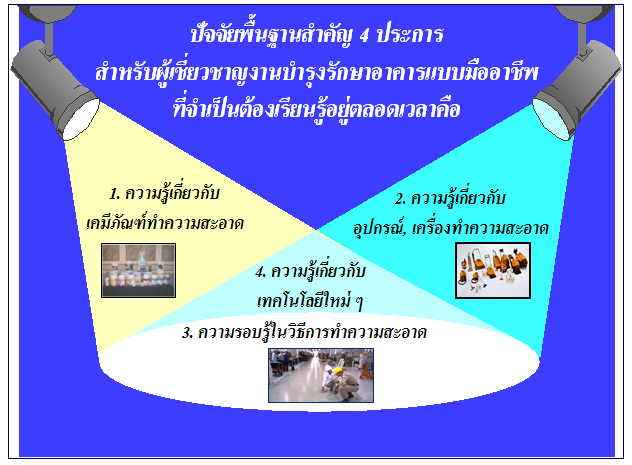 ปัจจัยพื้นฐานสำคัญ 4 ประการ
สำหรับผู้เชี่ยวชาญงานบำรุงรักษาอาคารแบบมืออาชีพ
ที่จำเป็นต้องเรียนรู้อยู่ตลอดเวลาคือ

1. ความรู้เกี่ยวกับ
เคมีภัณฑ์ทำความสะอาด

2. ความรู้เกี่ยวกับ
อุปกรณ์, เครื่องทำความสะอาด

4. ความรู้เกี่ยวกับ
เทคโนโลยีใหม่ ๆ

3. ความรอบรู้ในวิธีการทำความสะอาด